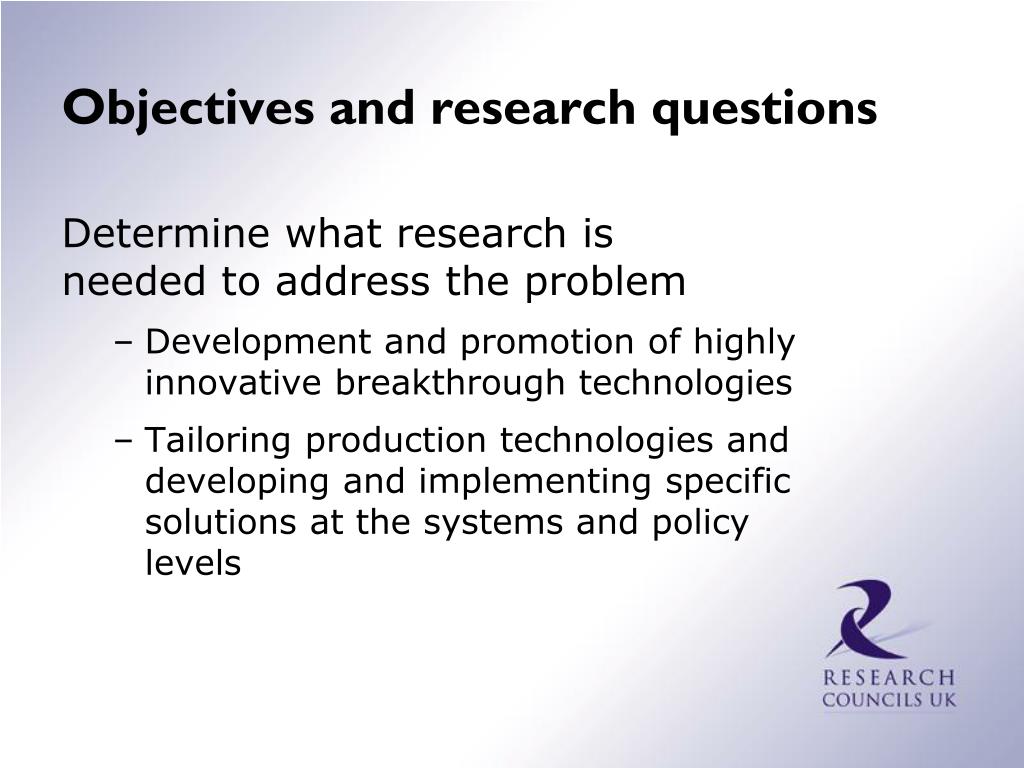 Objectives and research questions

Determine what research is needed to address the problem

– Development and promotion of highly innovative breakthrough technologies

– Tailoring production technologies and developing and implementing specific solutions at the systems and policy levels

RESEARCH COUNCILS UK